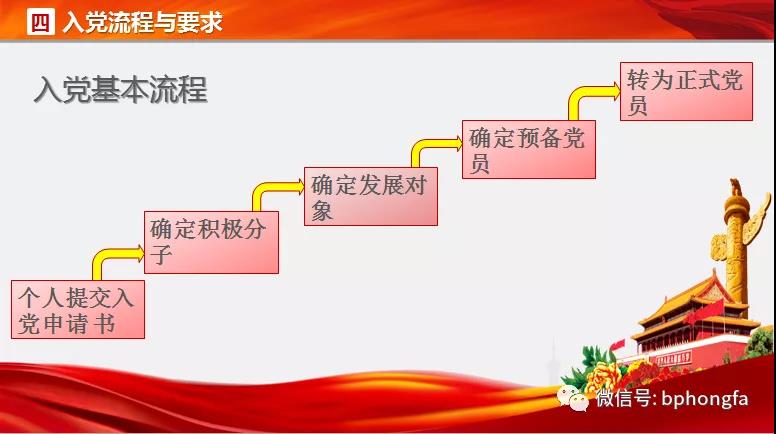 四 入党流程与要求

入党基本流程

个人提交入党申请书

确定积极分子

确定发展对象

确定预备党员

转为正式党员

微信号: bphongfa